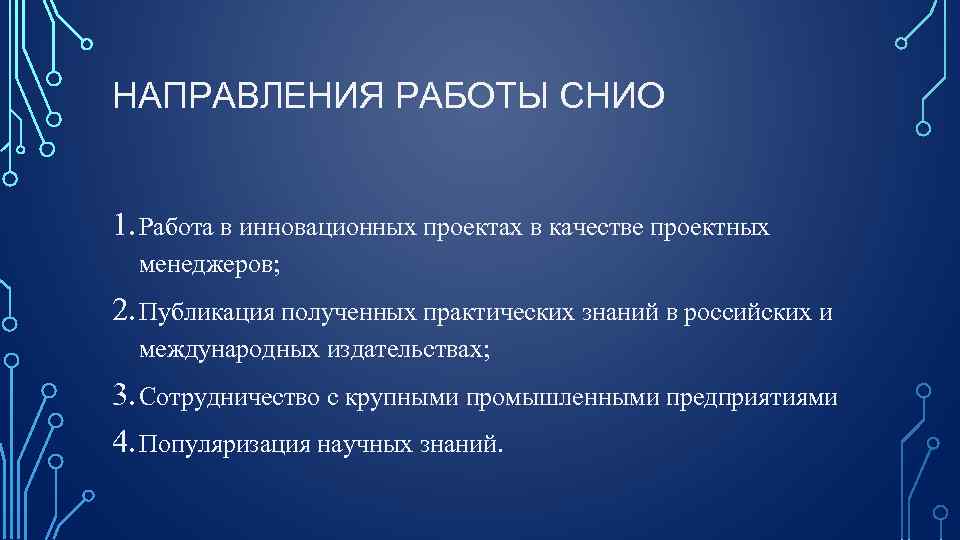 НАПРАВЛЕНИЯ РАБОТЫ СНИО

1. Работа в инновационных проектах в качестве проектных менеджеров;

2. Публикация полученных практических знаний в российских и международных издательствах;

3. Сотрудничество с крупными промышленными предприятиями

4. Популяризация научных знаний.